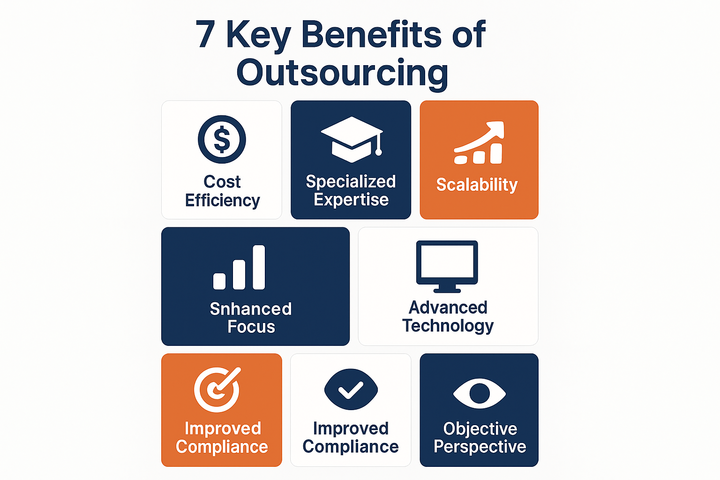 7 Key Benefits of Outsourcing

Cost Efficiency

Specialized Expertise

Scalability

Snhanced Focus

Advanced Technology

Improved Compliance

Improved Compliance

Objective Perspective